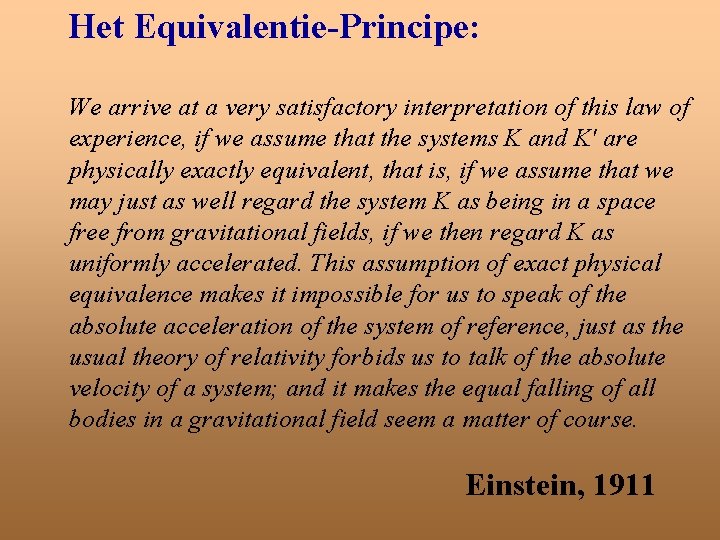 Het Equivalentie-Principe:

We arrive at a very satisfactory interpretation of this law of experience, if we assume that the systems K and K' are physically exactly equivalent, that is, if we assume that we may just as well regard the system K as being in a space free from gravitational fields, if we then regard K as uniformly accelerated. This assumption of exact physical equivalence makes it impossible for us to speak of the absolute acceleration of the system of reference, just as the usual theory of relativity forbids us to talk of the absolute velocity of a system; and it makes the equal falling of all bodies in a gravitational field seem a matter of course.

Einstein, 1911